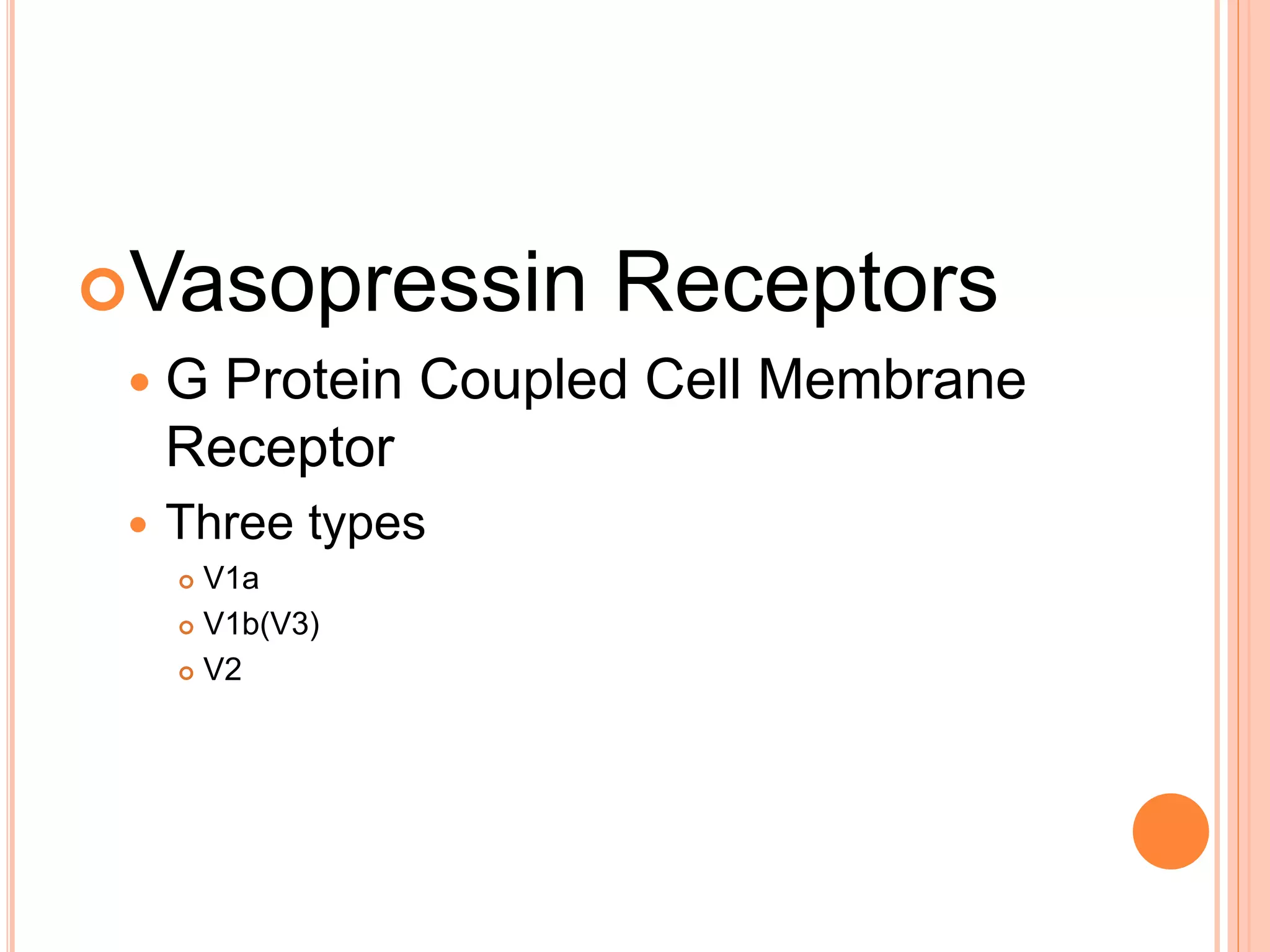 Vasopressin Receptors

G Protein Coupled Cell Membrane Receptor

Three types

V1a

V1b(V3)

V2